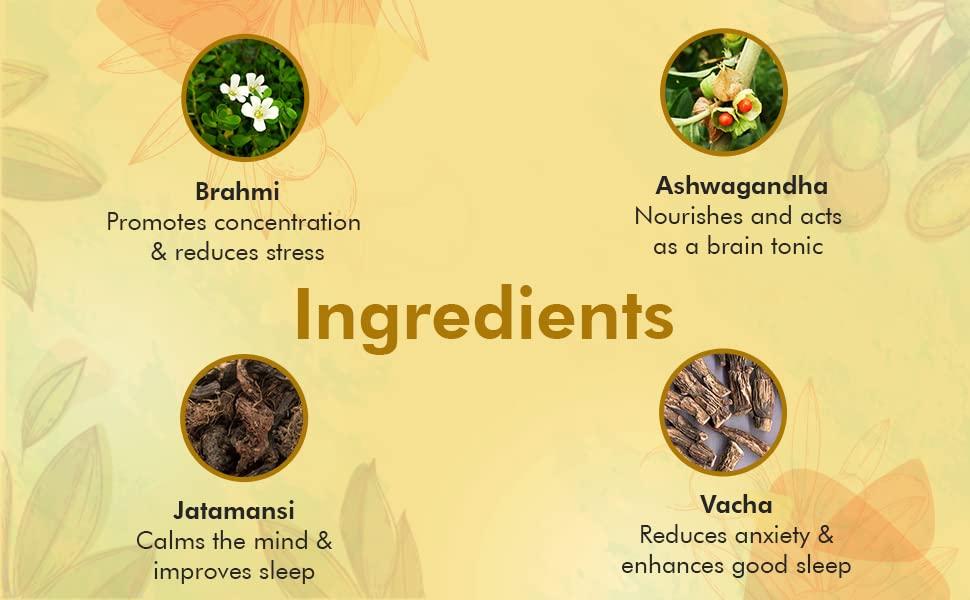 Brahmi
Promotes concentration & reduces stress

Ashwagandha
Nourishes and acts as a brain tonic

Ingredients

Jatamansi
Calms the mind & improves sleep

Vacha
Reduces anxiety & enhances good sleep